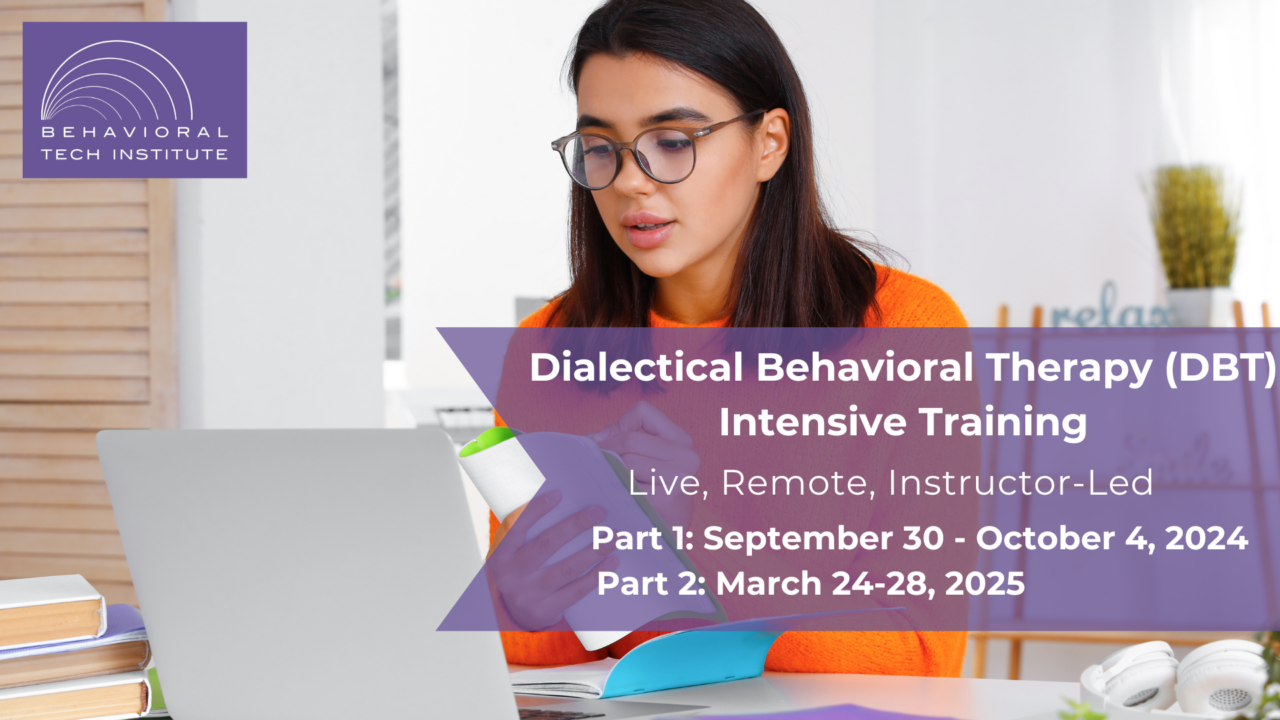 BEHAVIORAL TECH INSTITUTE

relax

Dialectical Behavioral Therapy (DBT) Intensive Training

Live, Remote, Instructor-Led

Part 1: September 30 - October 4, 2024
Part 2: March 24-28, 2025